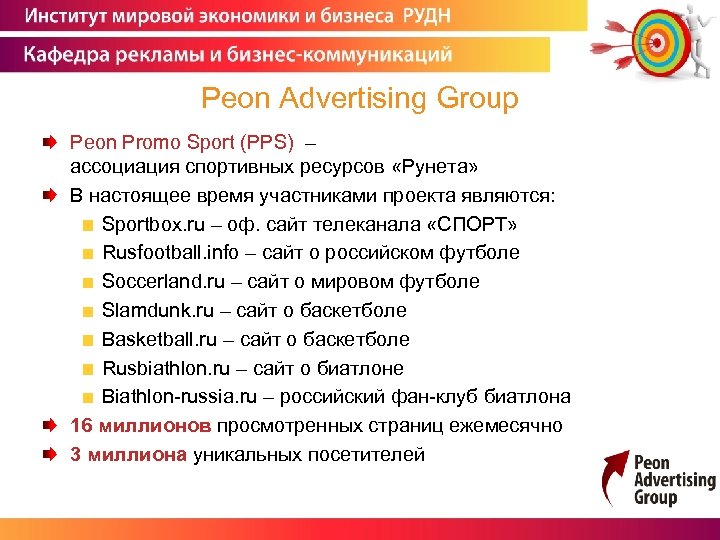 Институт мировой экономики и бизнеса РУДН

Кафедра рекламы и бизнес-коммуникаций

Peon Advertising Group

Peon Promo Sport (PPS) – ассоциация спортивных ресурсов «Рунета»

В настоящее время участниками проекта являются:

Sportbox.ru – оф. сайт телеканала «СПОРТ»

Rusfootball.info – сайт о российском футболе

Soccerland.ru – сайт о мировом футболе

Slamdunk.ru – сайт о баскетболе

Basketball.ru – сайт о баскетболе

Rusbiathlon.ru – сайт о биатлоне

Biathlon-russia.ru – российский фан-клуб биатлона

16 миллионов просмотренных страниц ежемесячно

3 миллиона уникальных посетителей

Peon Advertising Group